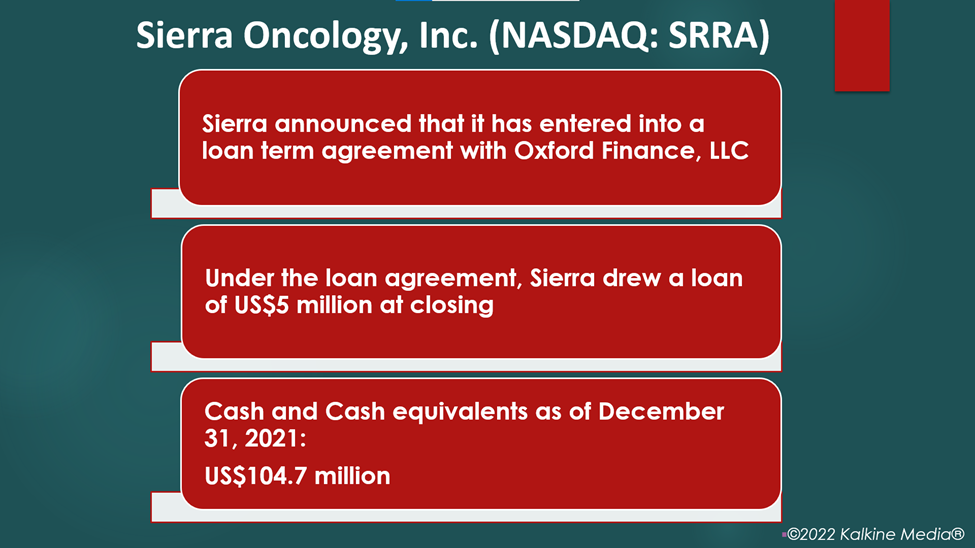 Sierra Oncology, Inc. (NASDAQ: SRRA)

Sierra announced that it has entered into a loan term agreement with Oxford Finance, LLC

Under the loan agreement, Sierra drew a loan of US$5 million at closing

Cash and Cash equivalents as of December 31, 2021:

US$104.7 million

©2022 Kalkine Media®